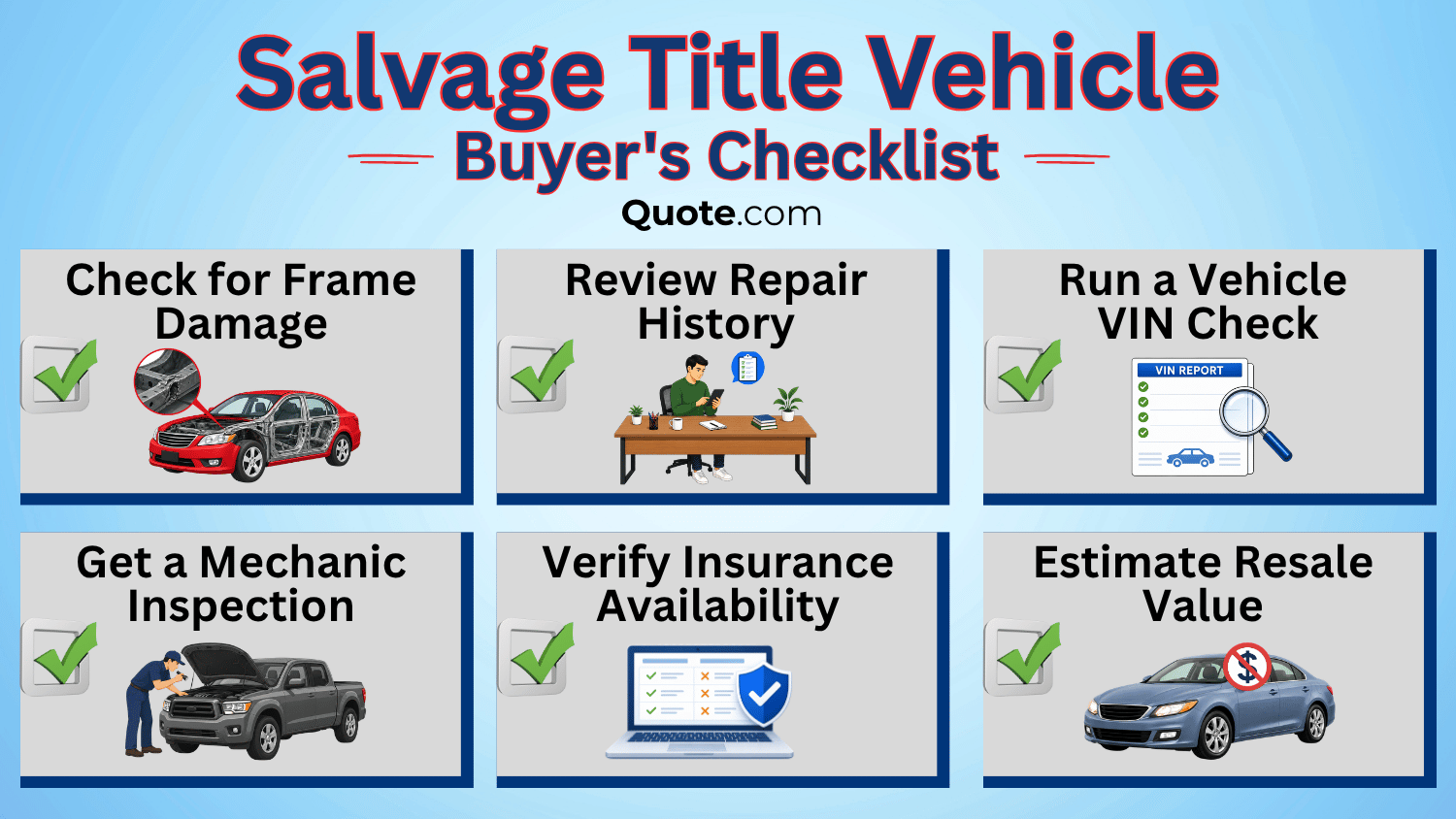 Salvage Title Vehicle
Buyer's Checklist
Quote.com

Check for Frame Damage

Review Repair History

Run a Vehicle VIN Check
VIN REPORT

Get a Mechanic Inspection

Verify Insurance Availability

Estimate Resale Value